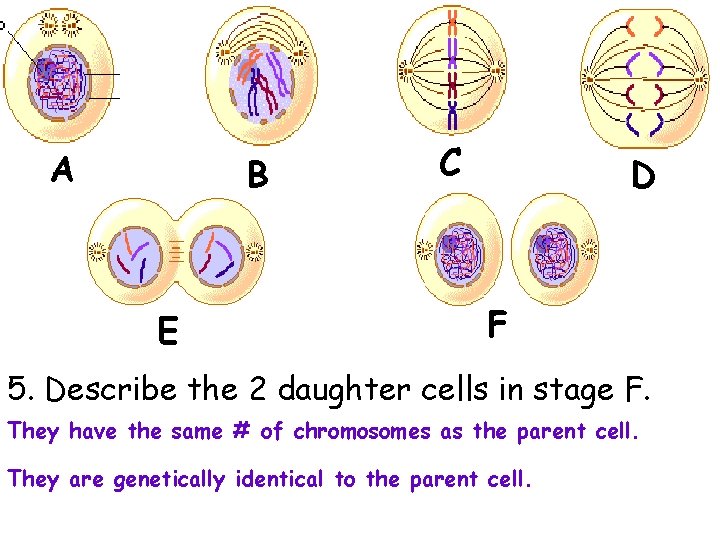 A

B

C

D

E

F

5. Describe the 2 daughter cells in stage F.

They have the same # of chromosomes as the parent cell.

They are genetically identical to the parent cell.